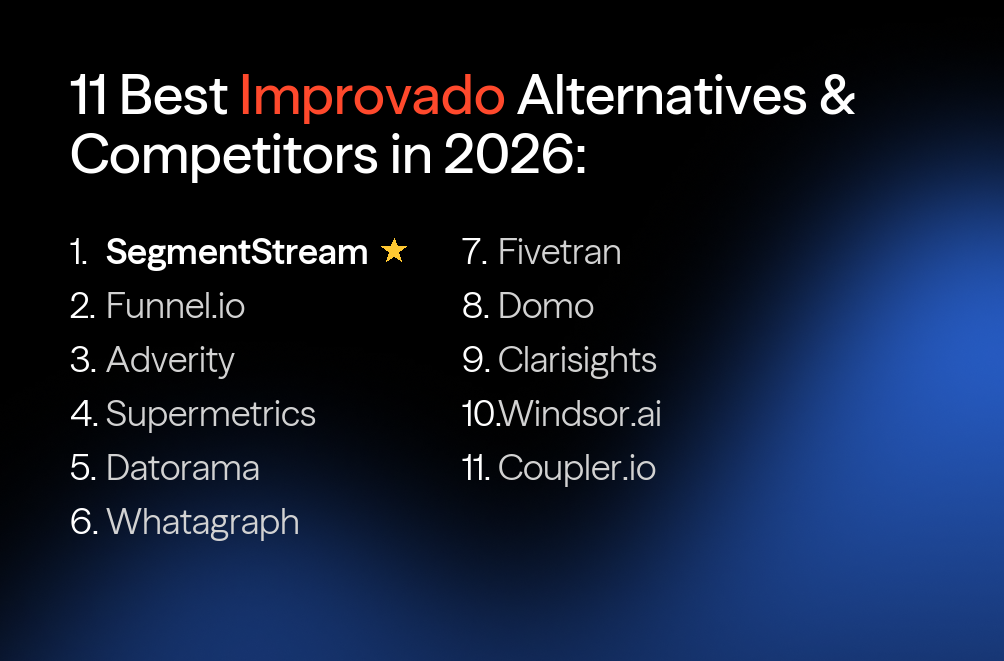 11 Best Improvado Alternatives & Competitors in 2026:

1. SegmentStream ★
2. Funnel.io
3. Adverity
4. Supermetrics
5. Datorama
6. Whatagraph

7. Fivetran
8. Domo
9. Clarisights
10.Windsor.ai
11. Coupler.io